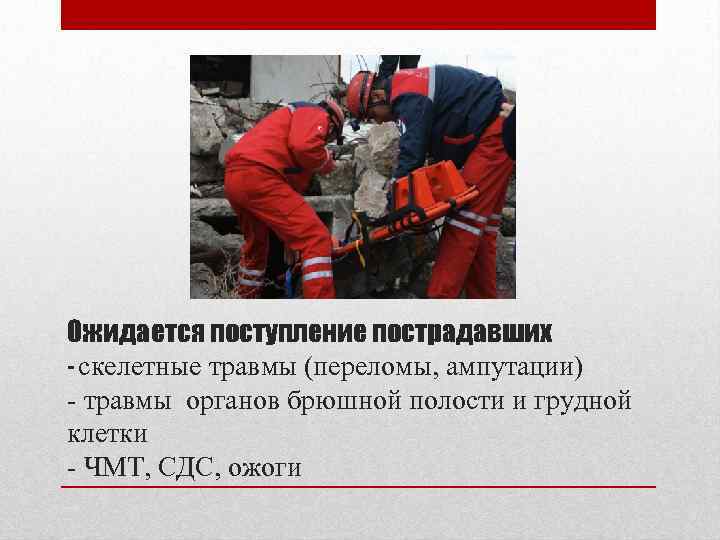 Ожидается поступление пострадавших
-скелетные травмы (переломы, ампутации)
- травмы органов брюшной полости и грудной клетки
- ЧМТ, СДС, ожоги